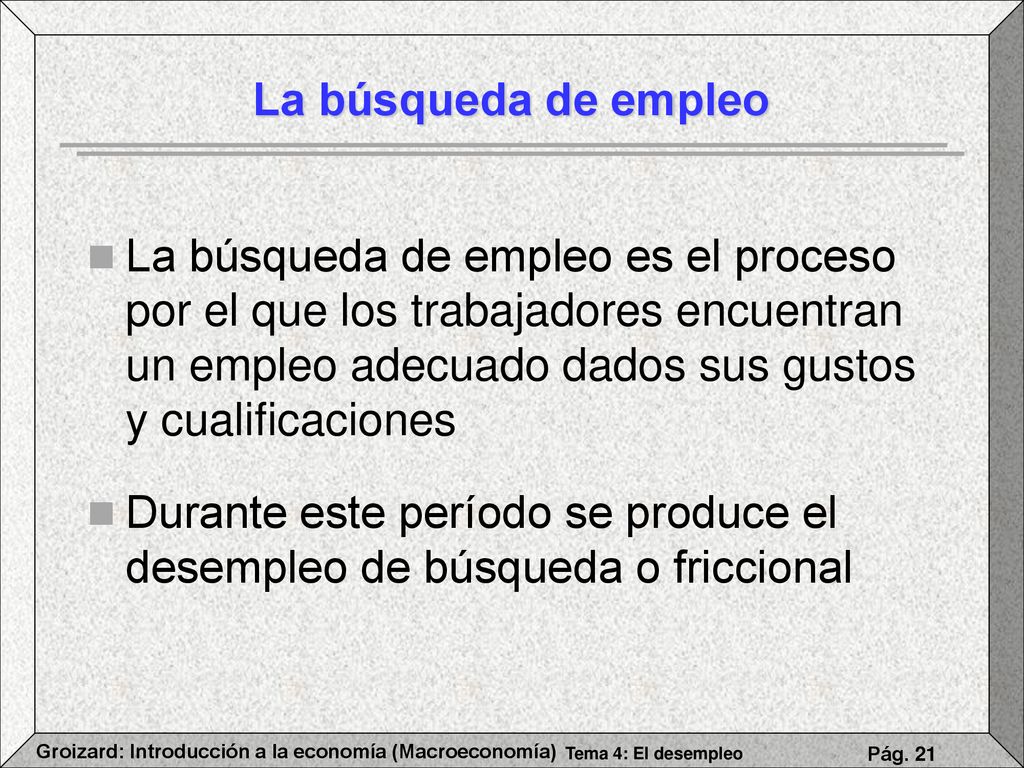 La búsqueda de empleo

La búsqueda de empleo es el proceso por el que los trabajadores encuentran un empleo adecuado dados sus gustos y cualificaciones

Durante este período se produce el desempleo de búsqueda o friccional

Groizard: Introducción a la economía (Macroeconomía) Tema 4: El desempleo Pág. 21